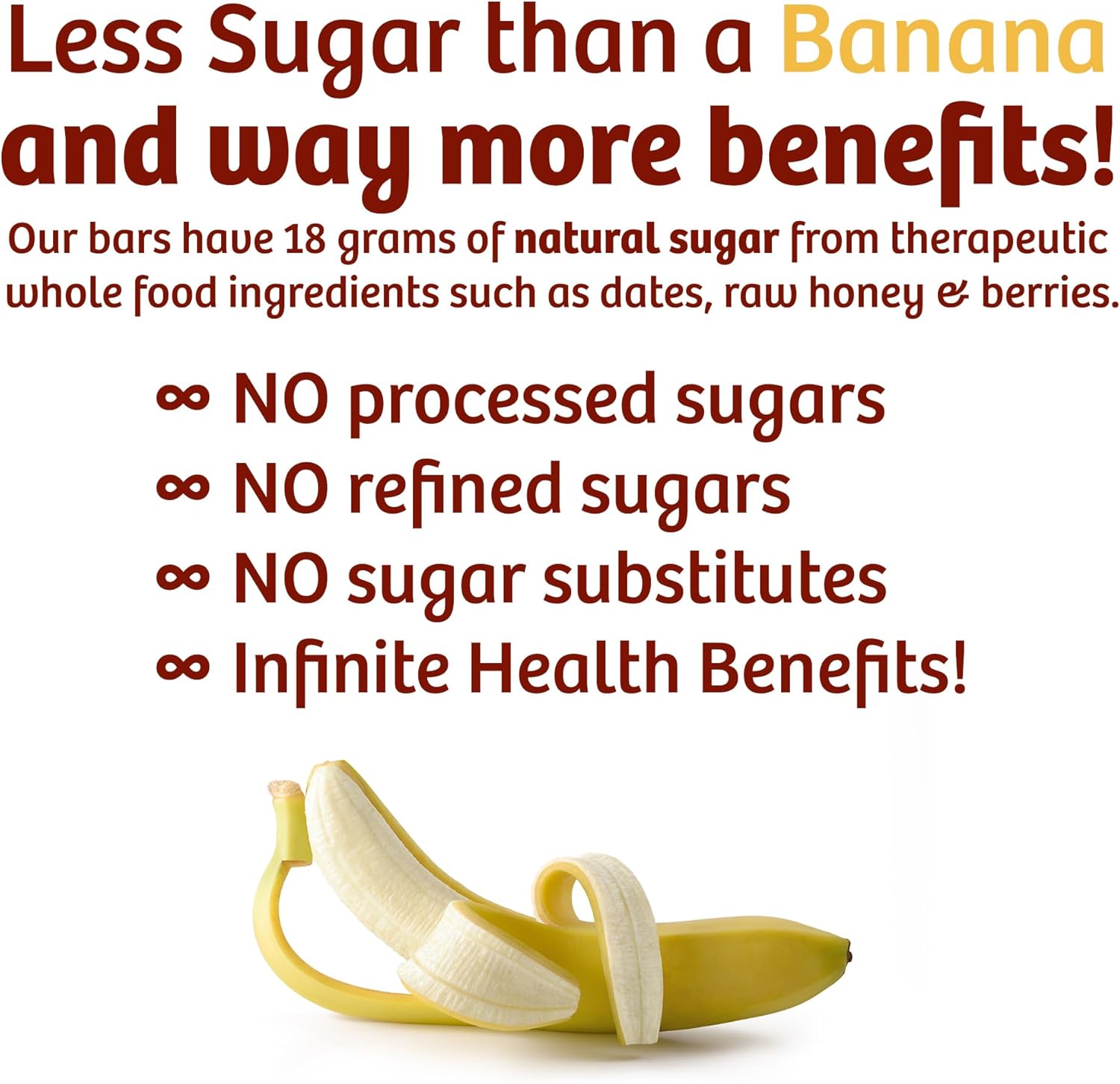 Less Sugar than a Banana
and way more benefits!

Our bars have 18 grams of natural sugar from therapeutic whole food ingredients such as dates, raw honey & berries.

∞ NO processed sugars
∞ NO refined sugars
∞ NO sugar substitutes
∞ Infinite Health Benefits!